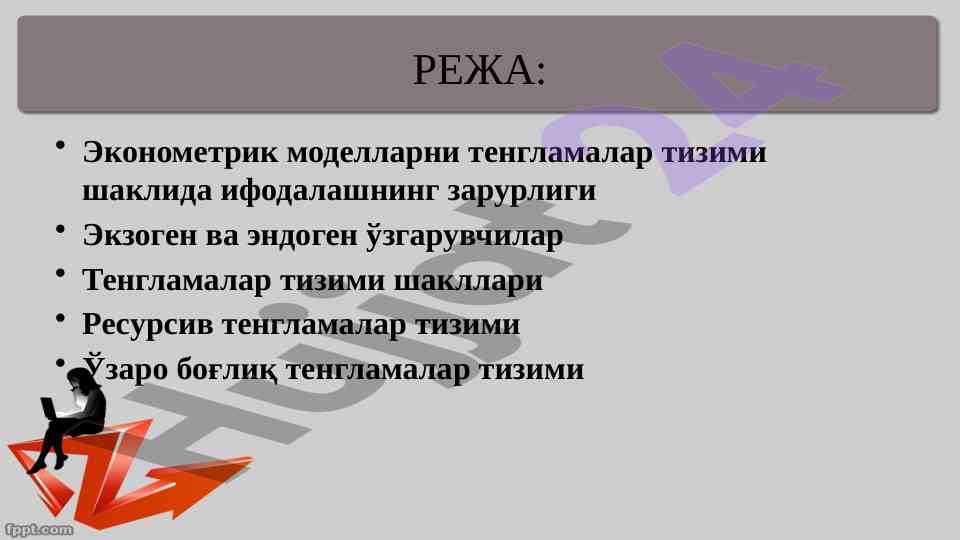 РЕЖА:

• Эконометрик моделларни тенгламалар тизими шаклида ифодалашнинг зарурлиги
• Экзоген ва эндоген ўзгарувчилар
• Тенгламалар тизими шакллари
• Ресурсив тенгламалар тизими
• Ўзаро боғлиқ тенгламалар тизими

Hujjat24

fppt.com